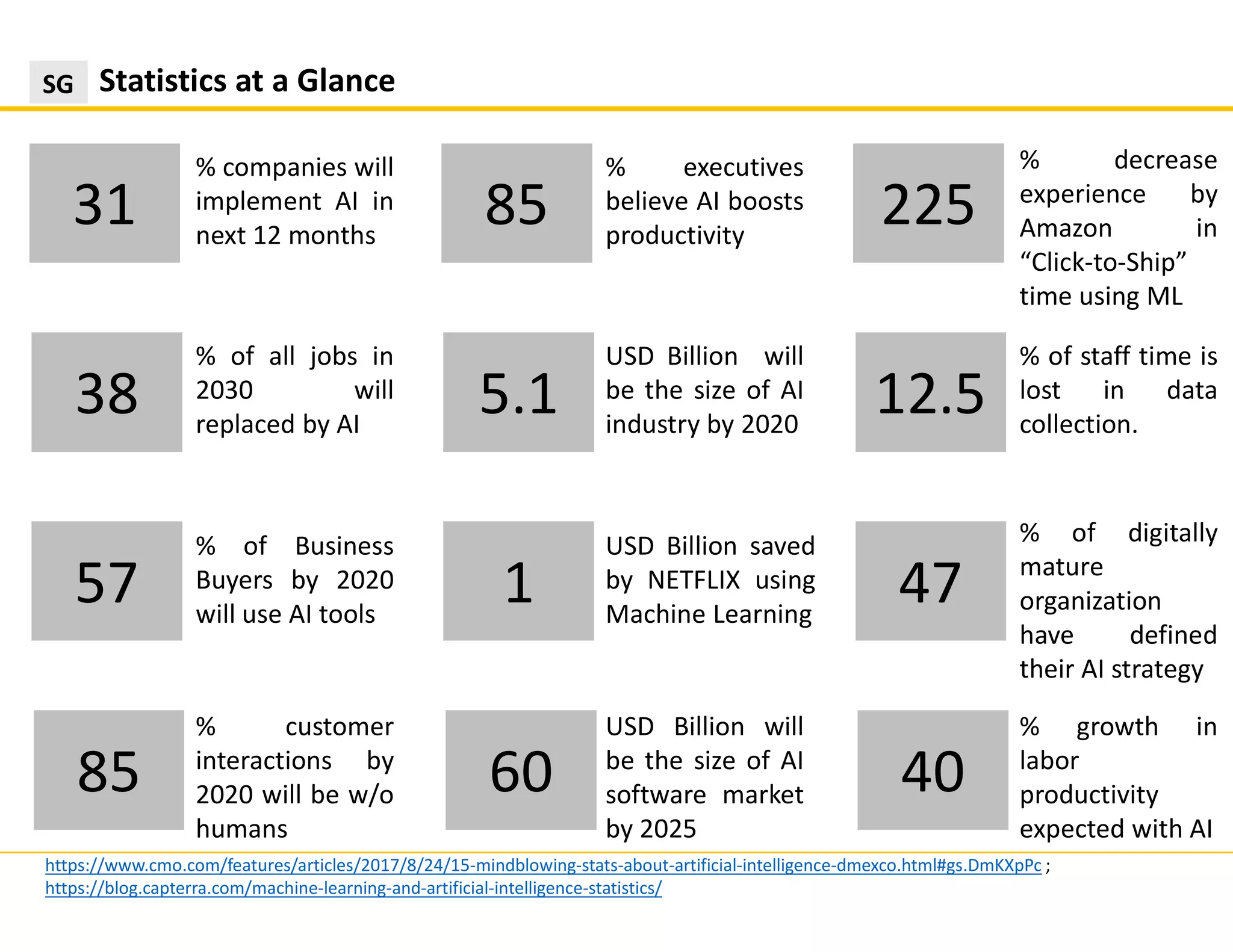 SG Statistics at a Glance

31

% companies will implement AI in next 12 months

85

% executives believe AI boosts productivity

225

% decrease experience by Amazon in “Click-to-Ship” time using ML

38

% of all jobs in 2030 will replaced by AI

5.1

USD Billion will be the size of AI industry by 2020

12.5

% of staff time is lost in data collection.

57

% of Business Buyers by 2020 will use AI tools

1

USD Billion saved by NETFLIX using Machine Learning

47

% of digitally mature organization have defined their AI strategy

85

% customer interactions by 2020 will be w/o humans

60

USD Billion will be the size of AI software market by 2025

40

% growth in labor productivity expected with AI

https://www.cmo.com/features/articles/2017/8/24/15-mindblowing-stats-about-artificial-intelligence-dmexco.html#gs.DmKXpPc ; https://blog.capterra.com/machine-learning-and-artificial-intelligence-statistics/